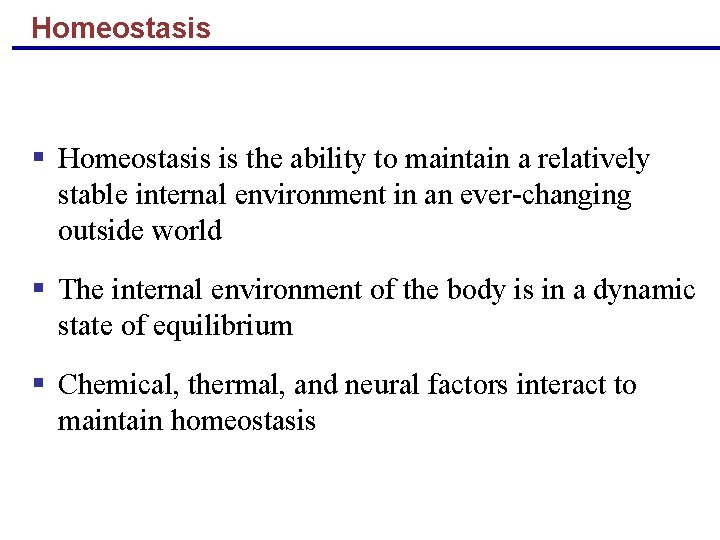 Homeostasis

▪ Homeostasis is the ability to maintain a relatively stable internal environment in an ever-changing outside world

▪ The internal environment of the body is in a dynamic state of equilibrium

▪ Chemical, thermal, and neural factors interact to maintain homeostasis